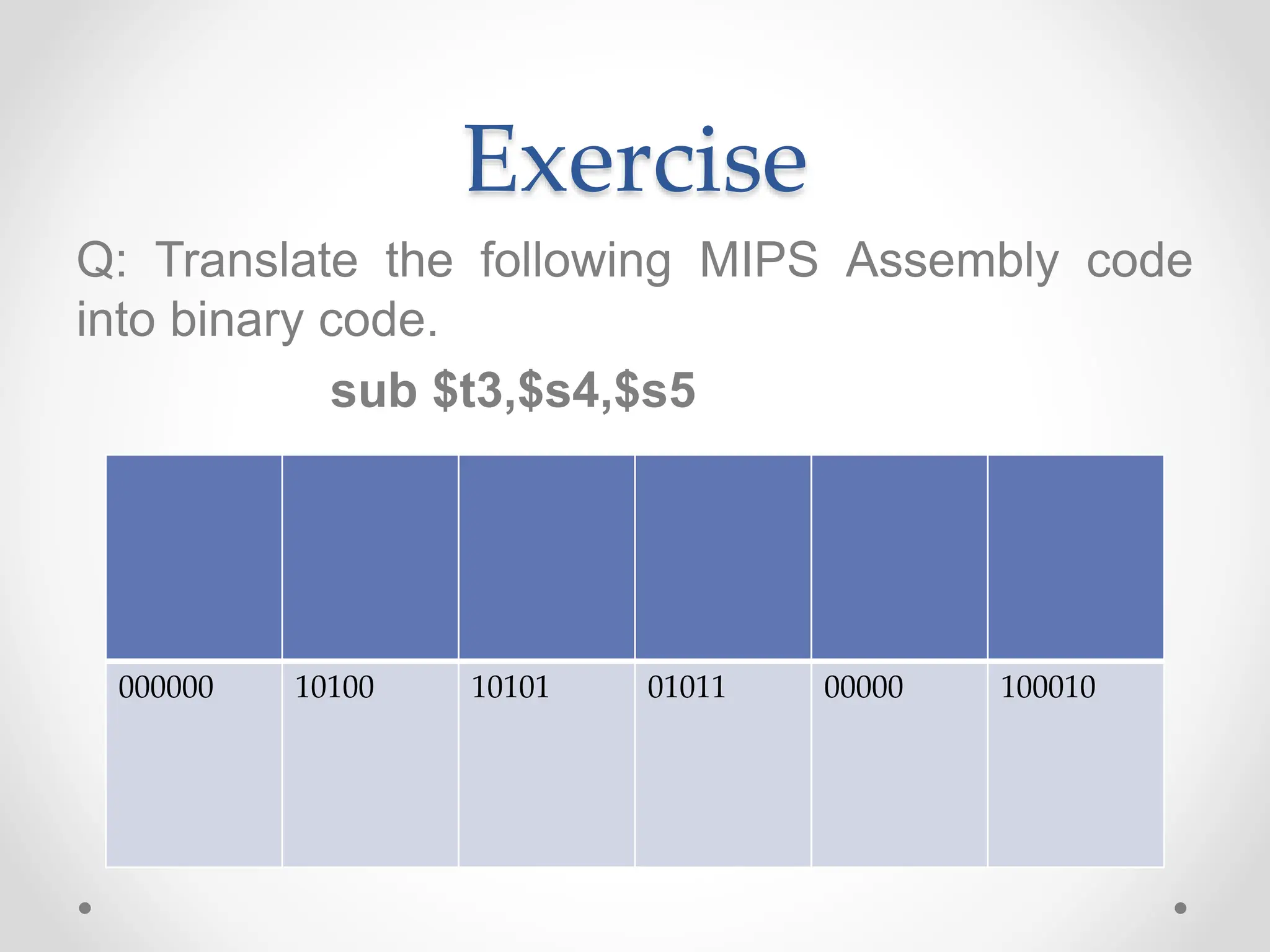 Exercise

Q: Translate the following MIPS Assembly code into binary code.

sub \$t3,\$s4,\$s5

| | | | | | |
|---|---|---|---|---|---|
| 000000 | 10100 | 10101 | 01011 | 00000 | 100010 |